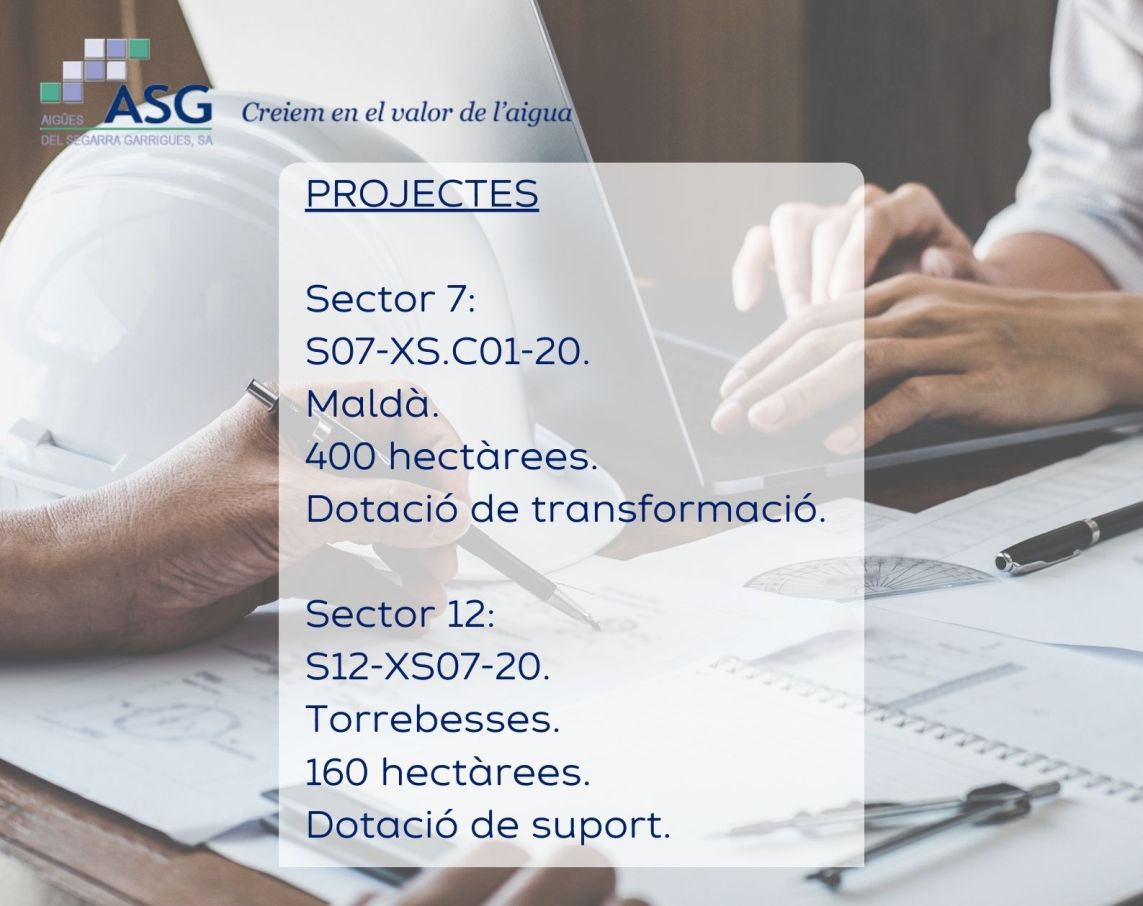 AIGÜES ASG DEL SEGARRA GARRIGUES, SA

Creiem en el valor de l'aigua

PROJECTES

Sector 7:
S07-XS.C01-20.
Maldà.
400 hectàrees.
Dotació de transformació.

Sector 12:
S12-XS07-20.
Torrebesses.
160 hectàrees.
Dotació de suport.